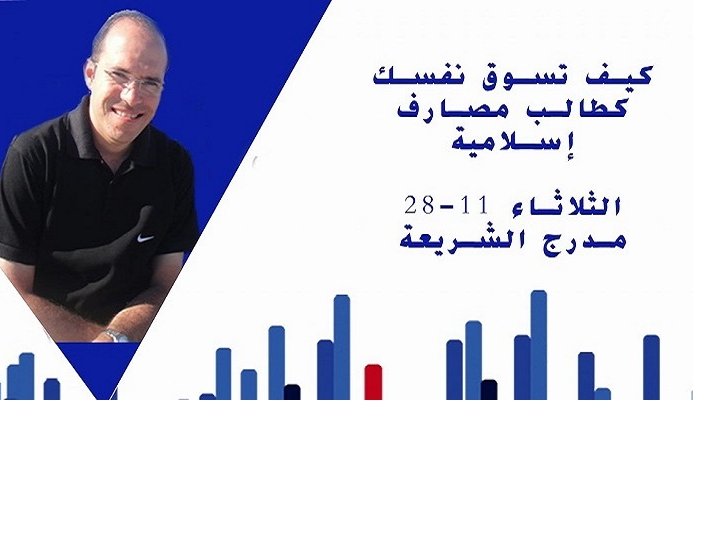 كيف تسوق نفسك كطالب مصارف إسلامية

الثلاثاء 11-28
مدرج الشريعة